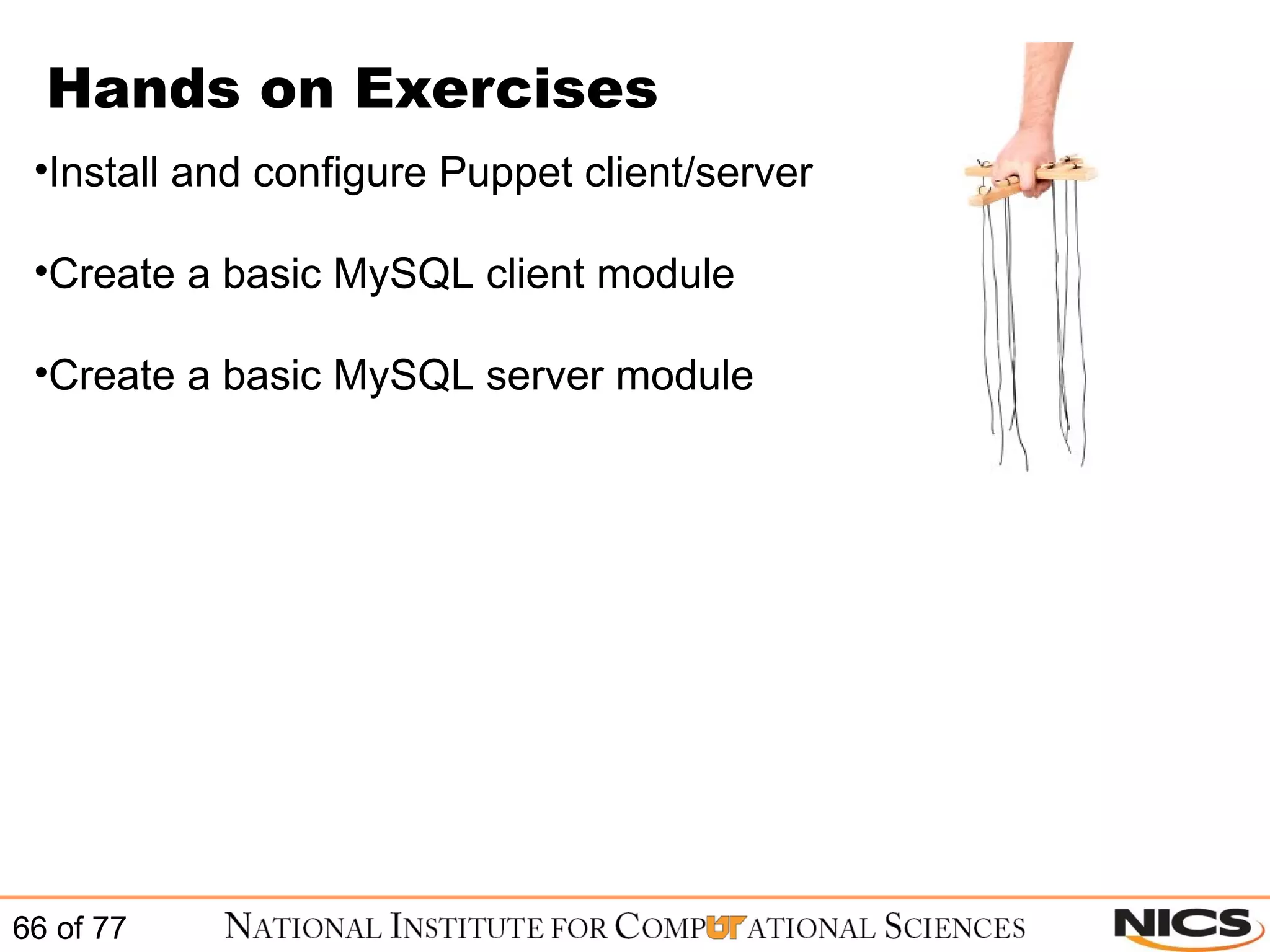 Hands on Exercises

•Install and configure Puppet client/server

•Create a basic MySQL client module

•Create a basic MySQL server module

66 of 77

NATIONAL INSTITUTE FOR COMPUTATIONAL SCIENCES

NICS